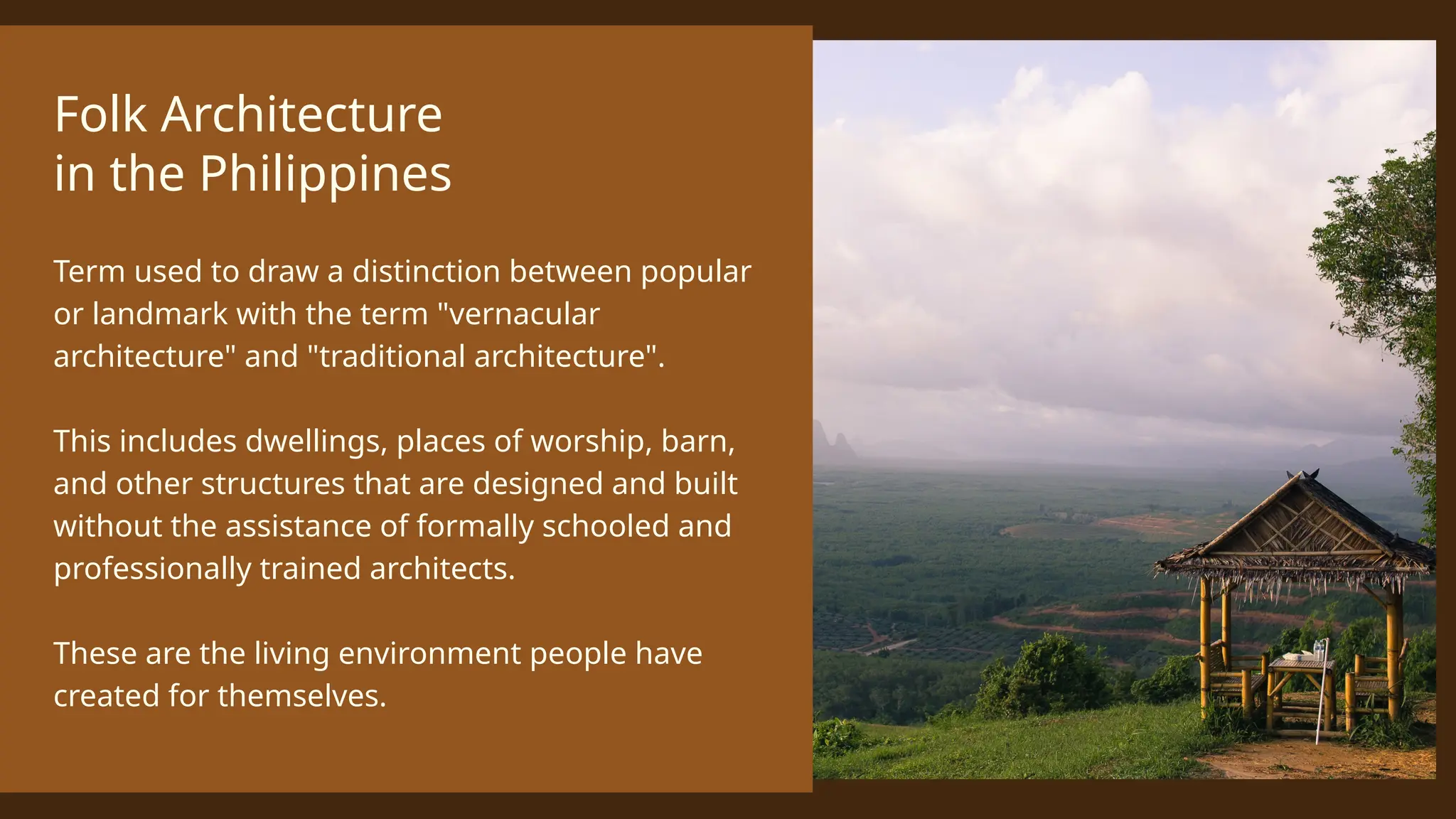 Folk Architecture
in the Philippines

Term used to draw a distinction between popular or landmark with the term "vernacular architecture" and "traditional architecture".

This includes dwellings, places of worship, barn, and other structures that are designed and built without the assistance of formally schooled and professionally trained architects.

These are the living environment people have created for themselves.